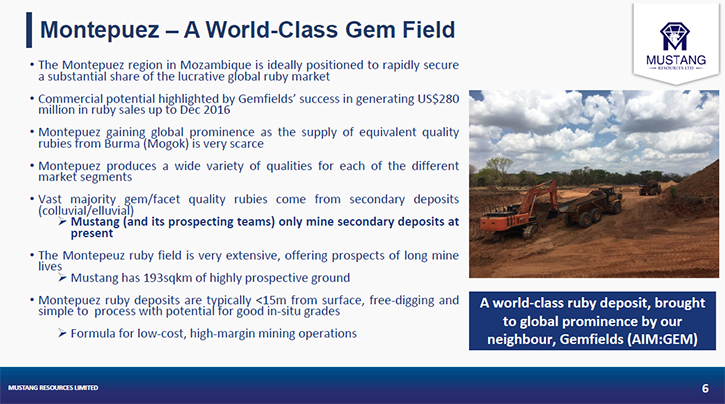 Montepuez – A World-Class Gem Field

MUSTANG RESOURCES LTD

• The Montepuez region in Mozambique is ideally positioned to rapidly secure a substantial share of the lucrative global ruby market

• Commercial potential highlighted by Gemfields' success in generating US$280 million in ruby sales up to Dec 2016

• Montepuez gaining global prominence as the supply of equivalent quality rubies from Burma (Mogok) is very scarce

• Montepuez produces a wide variety of qualities for each of the different market segments

• Vast majority gem/facet quality rubies come from secondary deposits (colluvial/elluvial)
➢ Mustang (and its prospecting teams) only mine secondary deposits at present

• The Montepeuz ruby field is very extensive, offering prospects of long mine lives
➢ Mustang has 193sqkm of highly prospective ground

• Montepuez ruby deposits are typically <15m from surface, free-digging and simple to process with potential for good in-situ grades
➢ Formula for low-cost, high-margin mining operations

A world-class ruby deposit, brought to global prominence by our neighbour, Gemfields (AIM:GEM)

MUSTANG RESOURCES LIMITED

6